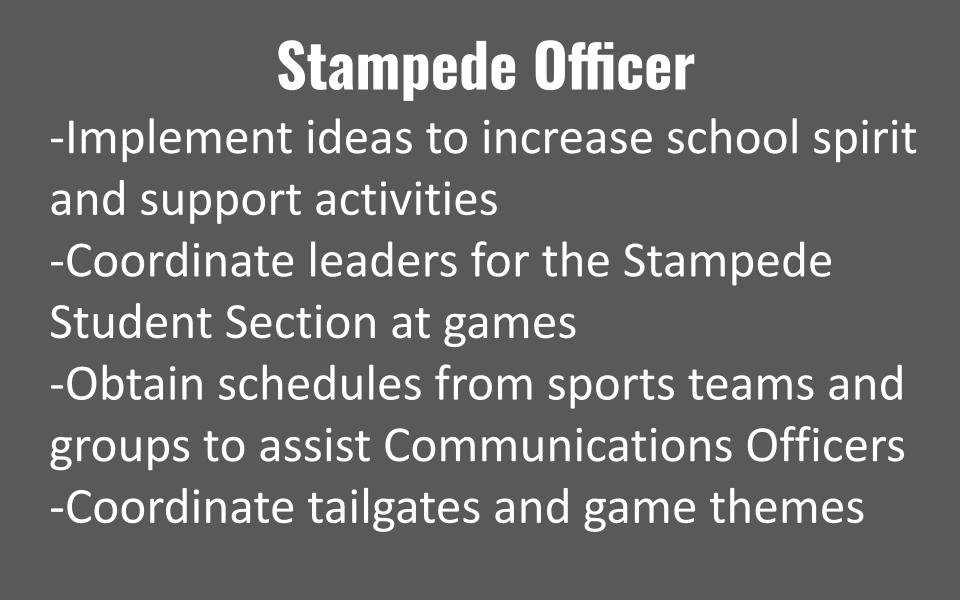 Stampede Officer

-Implement ideas to increase school spirit and support activities
-Coordinate leaders for the Stampede Student Section at games
-Obtain schedules from sports teams and groups to assist Communications Officers
-Coordinate tailgates and game themes